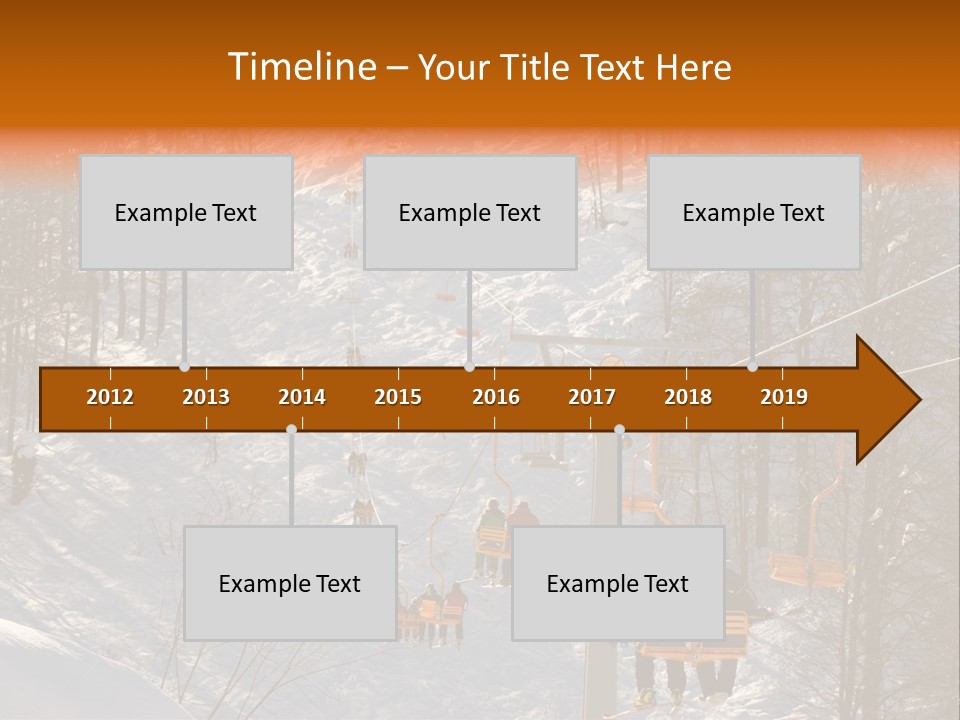 Timeline – Your Title Text Here

Example Text

Example Text

Example Text

2012 2013 2014 2015 2016 2017 2018 2019

Example Text

Example Text